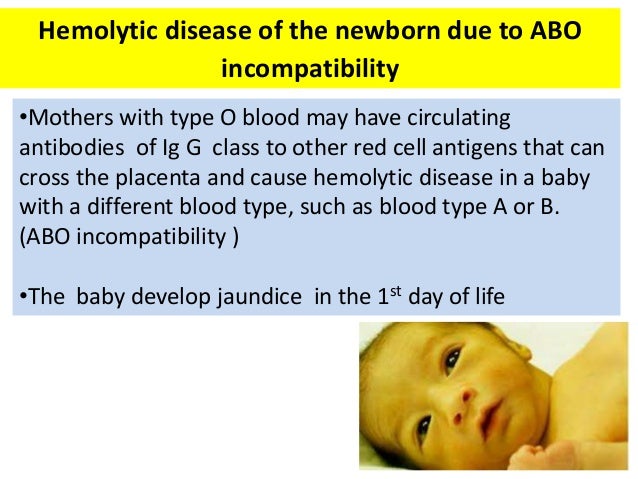 Hemolytic disease of the newborn due to ABO incompatibility

•Mothers with type O blood may have circulating antibodies of Ig G class to other red cell antigens that can cross the placenta and cause hemolytic disease in a baby with a different blood type, such as blood type A or B. (ABO incompatibility )

•The baby develop jaundice in the 1$^{st}$ day of life